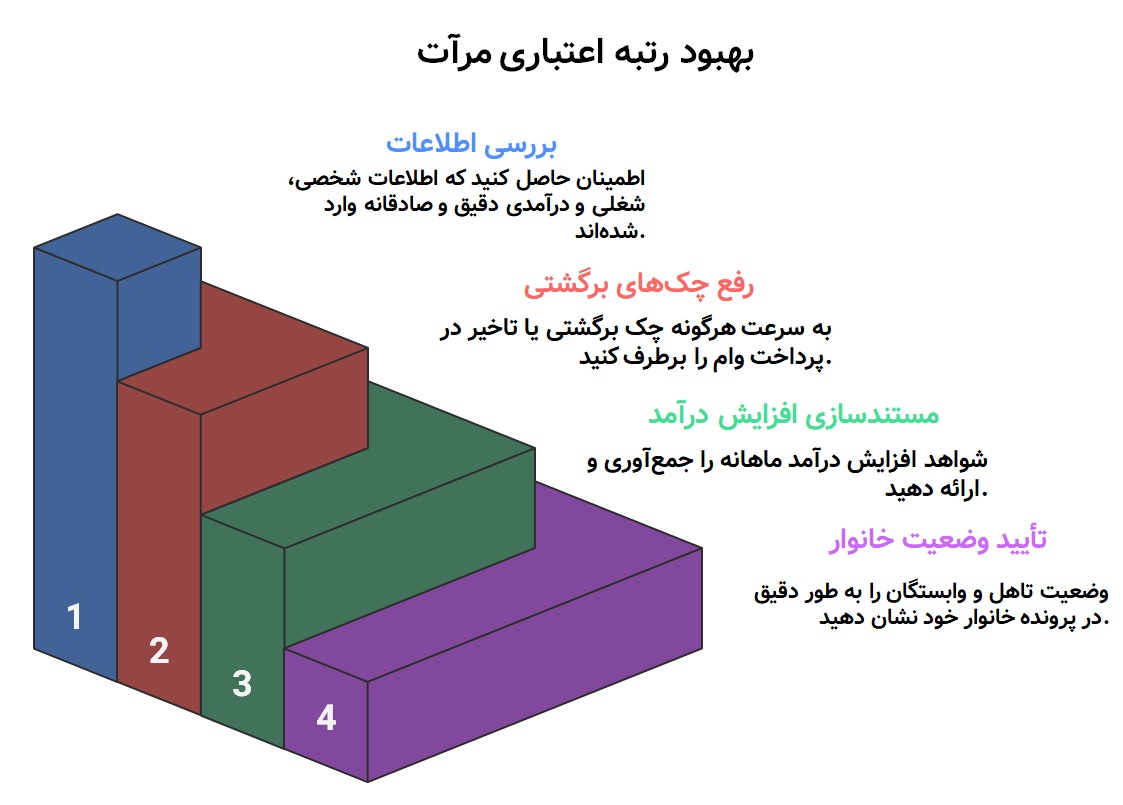 بهبود رتبه اعتباری مرآت

بررسی اطلاعات

اطمینان حاصل کنید که اطلاعات شخصی، شغلی و درآمدی دقیق و صادقانه وارد شده‌اند.

رفع چک‌های برگشتی

به سرعت هرگونه چک برگشتی یا تاخیر در پرداخت وام را برطرف کنید.

مستندسازی افزایش درآمد

شواهد افزایش درآمد ماهانه را جمع‌آوری و ارائه دهید.

تأیید وضعیت خانوار

وضعیت تاهل و وابستگان را به طور دقیق در پرونده خانوار خود نشان دهید.

1

2

3

4